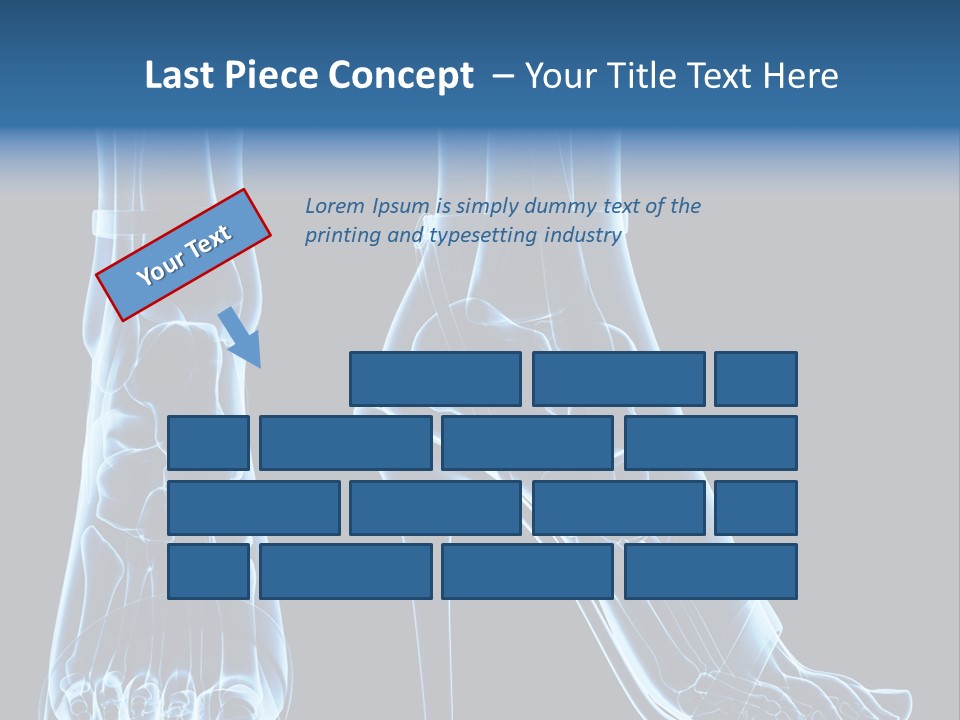 Last Piece Concept – Your Title Text Here

Your Text

Lorem Ipsum is simply dummy text of the printing and typesetting industry